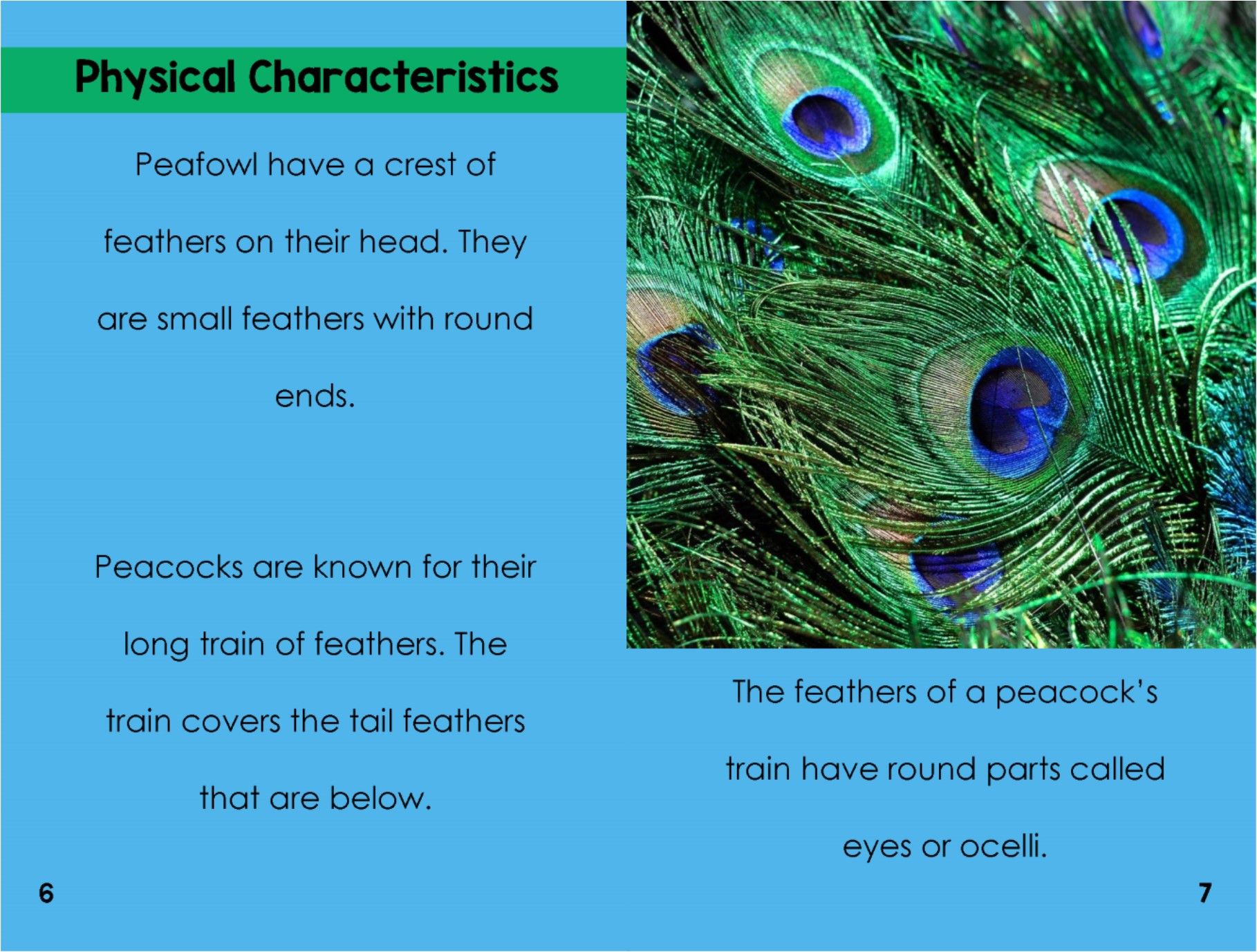 Physical Characteristics

Peafowl have a crest of feathers on their head. They are small feathers with round ends.

Peacocks are known for their long train of feathers. The train covers the tail feathers that are below.

6

The feathers of a peacock's train have round parts called eyes or ocelli.

7